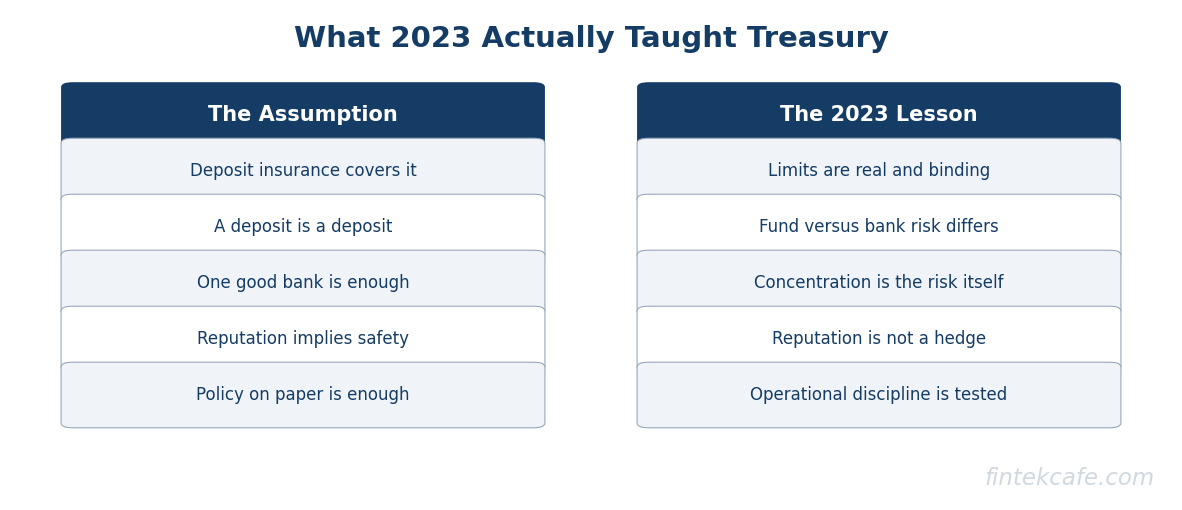 What 2023 Actually Taught Treasury

The Assumption

Deposit insurance covers it

A deposit is a deposit

One good bank is enough

Reputation implies safety

Policy on paper is enough

The 2023 Lesson

Limits are real and binding

Fund versus bank risk differs

Concentration is the risk itself

Reputation is not a hedge

Operational discipline is tested

fintekcafe.com